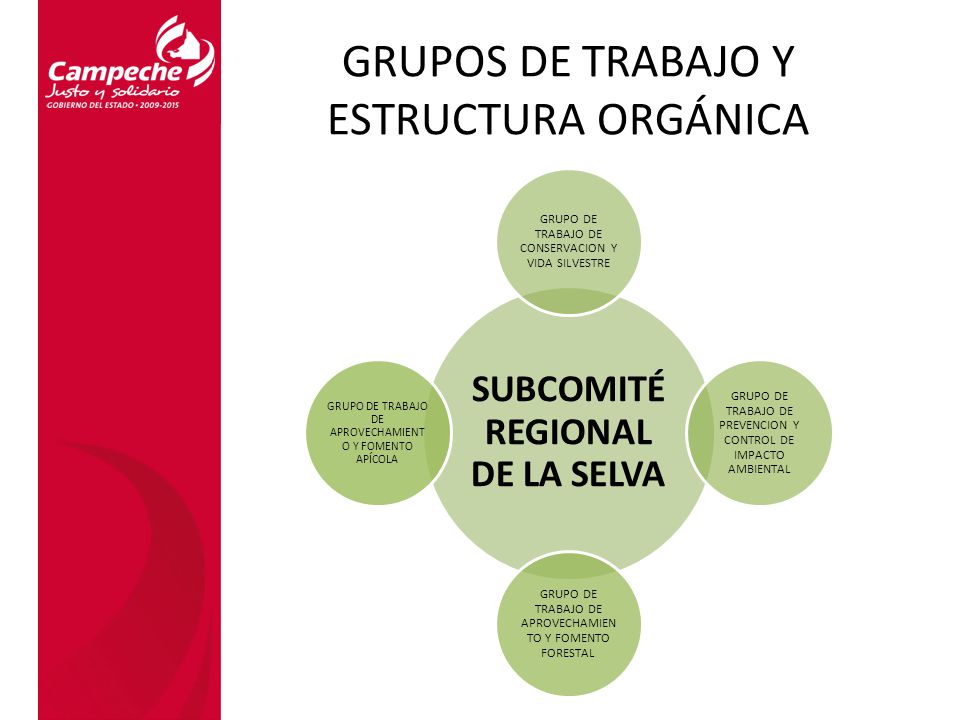 Campeche
Justo y solidario
GOBIERNO DEL ESTADO • 2009-2015

GRUPOS DE TRABAJO Y ESTRUCTURA ORGÁNICA

GRUPO DE TRABAJO DE CONSERVACION Y VIDA SILVESTRE

GRUPO DE TRABAJO DE APROVECHAMIENTO Y FOMENTO APÍCOLA

SUBCOMITÉ REGIONAL DE LA SELVA

GRUPO DE TRABAJO DE PREVENCION Y CONTROL DE IMPACTO AMBIENTAL

GRUPO DE TRABAJO DE APROVECHAMIENTO Y FOMENTO FORESTAL